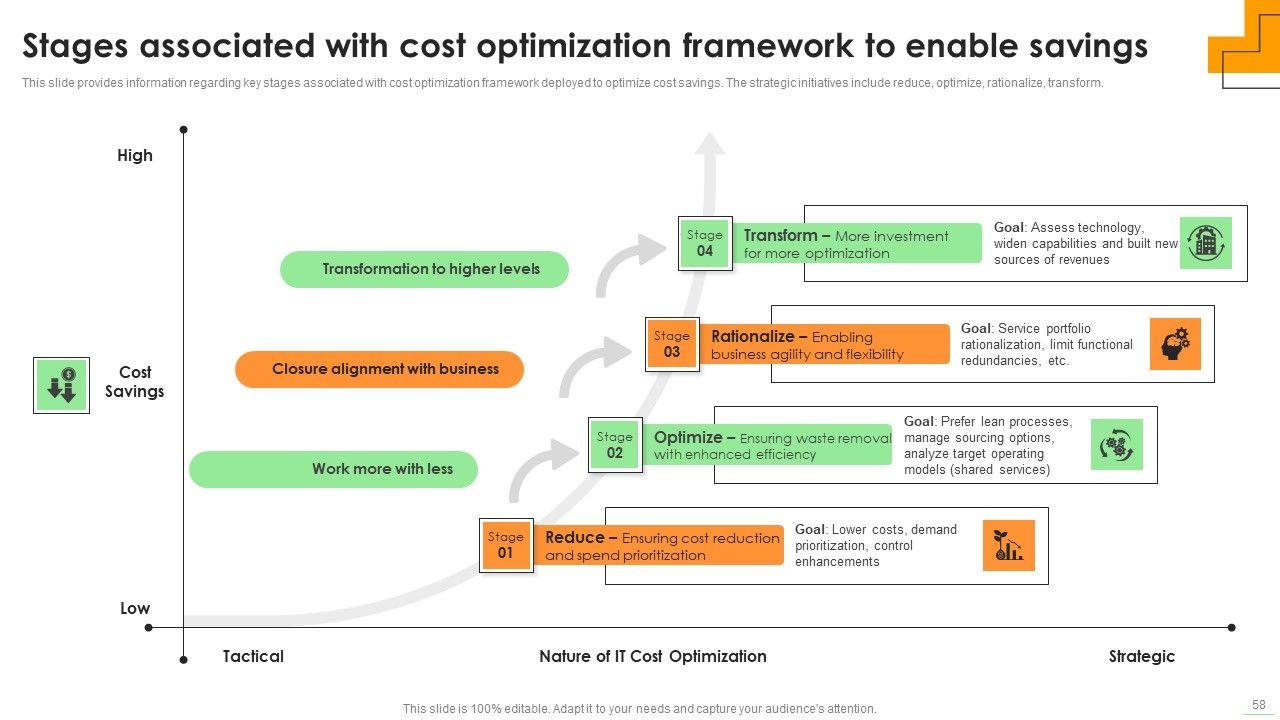 Stages associated with cost optimization framework to enable savings

This slide provides information regarding key stages associated with cost optimization framework deployed to optimize cost savings. The strategic initiatives include reduce, optimize, rationalize, transform.

High

Cost Savings

Low

Transformation to higher levels

Closure alignment with business

Work more with less

Stage 04

Transform – More investment for more optimization

Goal: Assess technology, widen capabilities and built new sources of revenues

Stage 03

Rationalize – Enabling business agility and flexibility

Goal: Service portfolio rationalization, limit functional redundancies, etc.

Stage 02

Optimize – Ensuring waste removal with enhanced efficiency

Goal: Prefer lean processes, manage sourcing options, analyze target operating models (shared services)

Stage 01

Reduce – Ensuring cost reduction and spend prioritization

Goal: Lower costs, demand prioritization, control enhancements

Tactical

Nature of IT Cost Optimization

Strategic

This slide is 100% editable. Adapt it to your needs and capture your audience's attention.

58